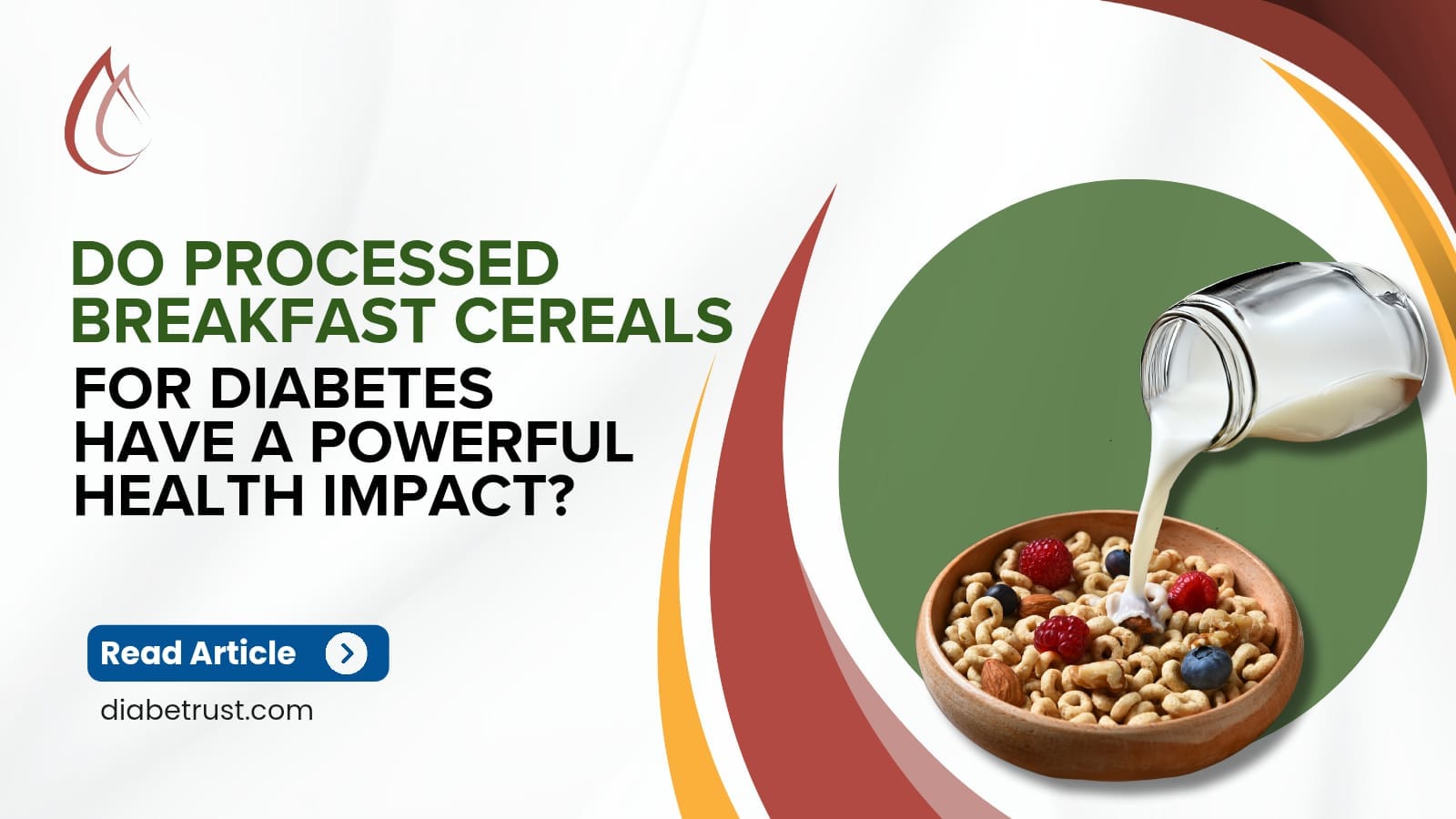 DO PROCESSED BREAKFAST CEREALS FOR DIABETES HAVE A POWERFUL HEALTH IMPACT?

Read Article

diabetrust.com